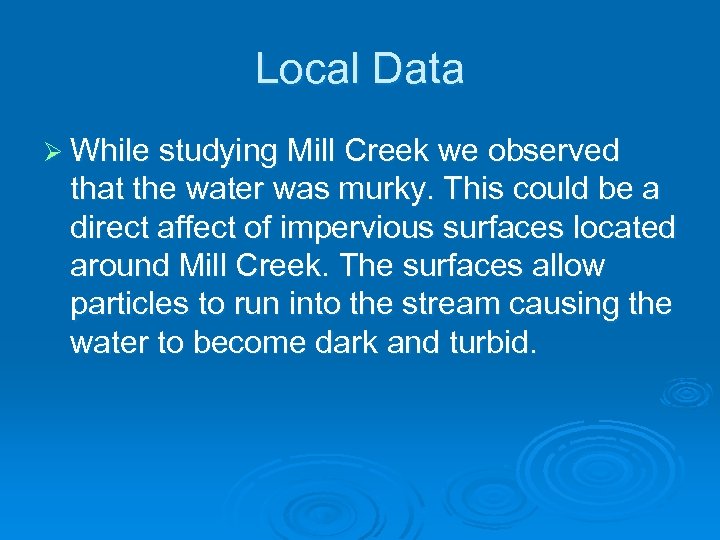 Local Data

➢ While studying Mill Creek we observed that the water was murky. This could be a direct affect of impervious surfaces located around Mill Creek. The surfaces allow particles to run into the stream causing the water to become dark and turbid.